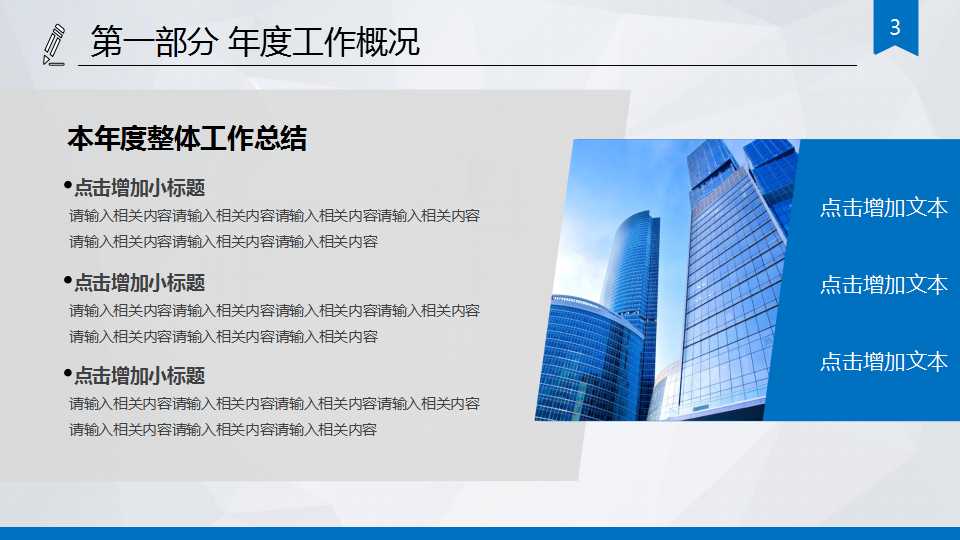 第一部分 年度工作概况

3

本年度整体工作总结

•点击增加小标题

请输入相关内容请输入相关内容请输入相关内容请输入相关内容请输入相关内容请输入相关内容请输入相关内容

•点击增加小标题

请输入相关内容请输入相关内容请输入相关内容请输入相关内容请输入相关内容请输入相关内容请输入相关内容

•点击增加小标题

请输入相关内容请输入相关内容请输入相关内容请输入相关内容请输入相关内容请输入相关内容请输入相关内容

点击增加文本

点击增加文本

点击增加文本